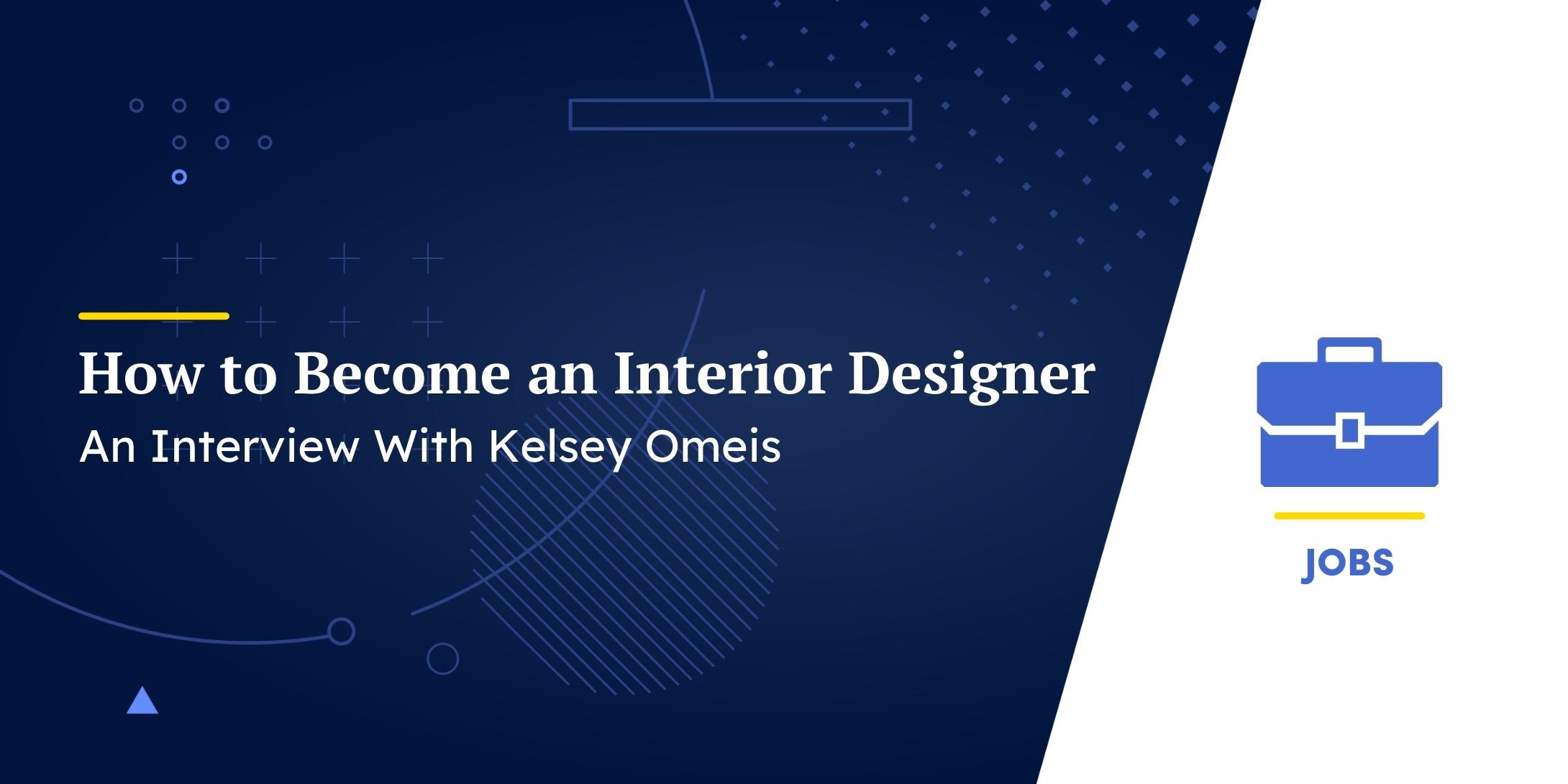 How to Become an Interior Designer
An Interview With Kelsey Omeis

JOBS